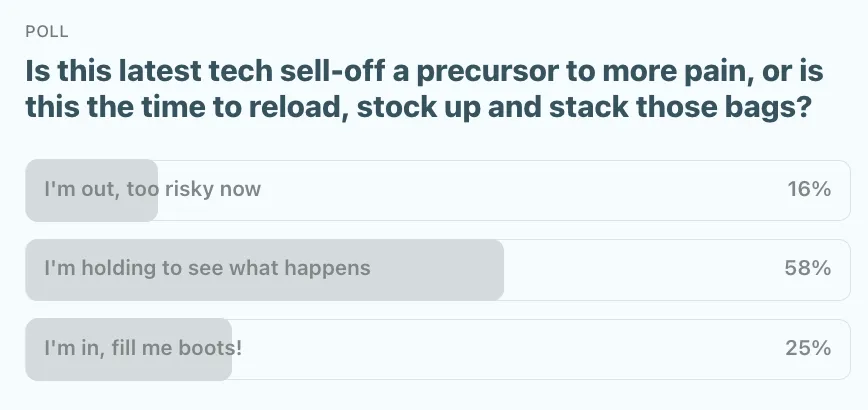 POLL

Is this latest tech sell-off a precursor to more pain, or is this the time to reload, stock up and stack those bags?

I'm out, too risky now 16%

I'm holding to see what happens 58%

I'm in, fill me boots! 25%